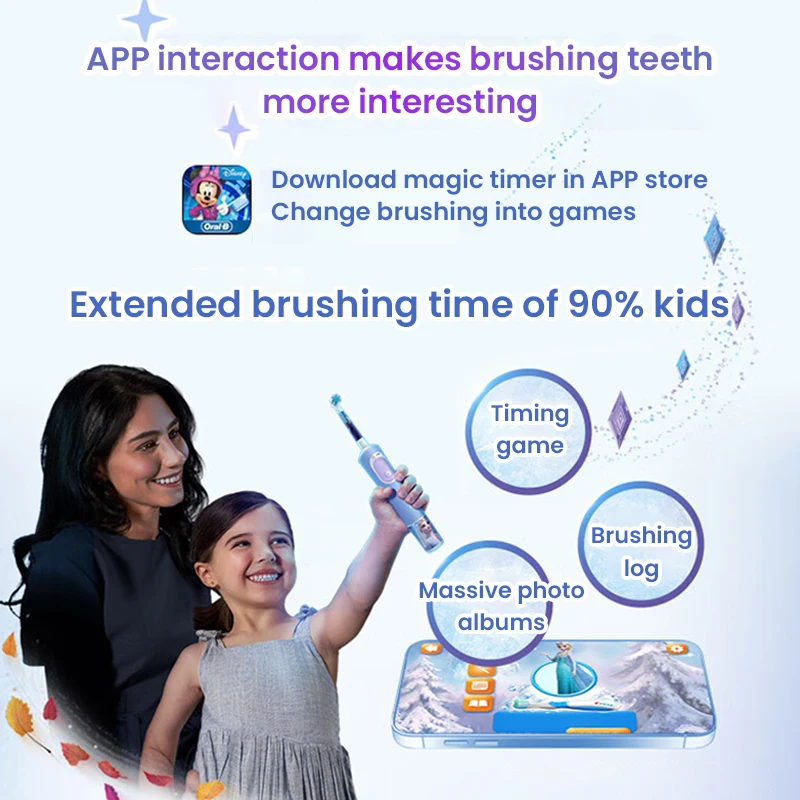 APP interaction makes brushing teeth more interesting

Disney
Oral-B

Download magic timer in APP store
Change brushing into games

Extended brushing time of 90% kids

Timing game

Brushing log

Massive photo albums